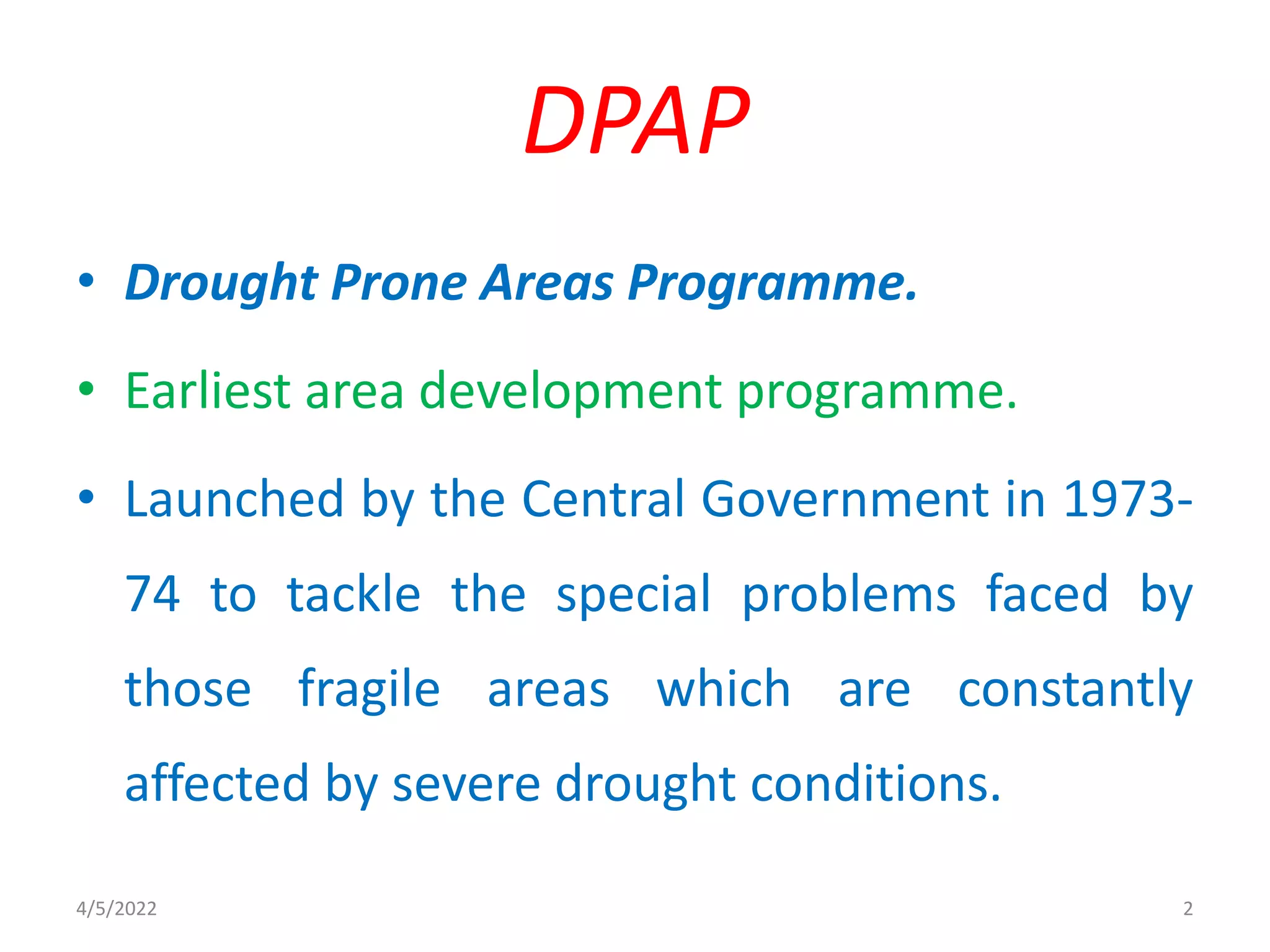 DPAP

• Drought Prone Areas Programme.

• Earliest area development programme.

• Launched by the Central Government in 1973-74 to tackle the special problems faced by those fragile areas which are constantly affected by severe drought conditions.

4/5/2022

2